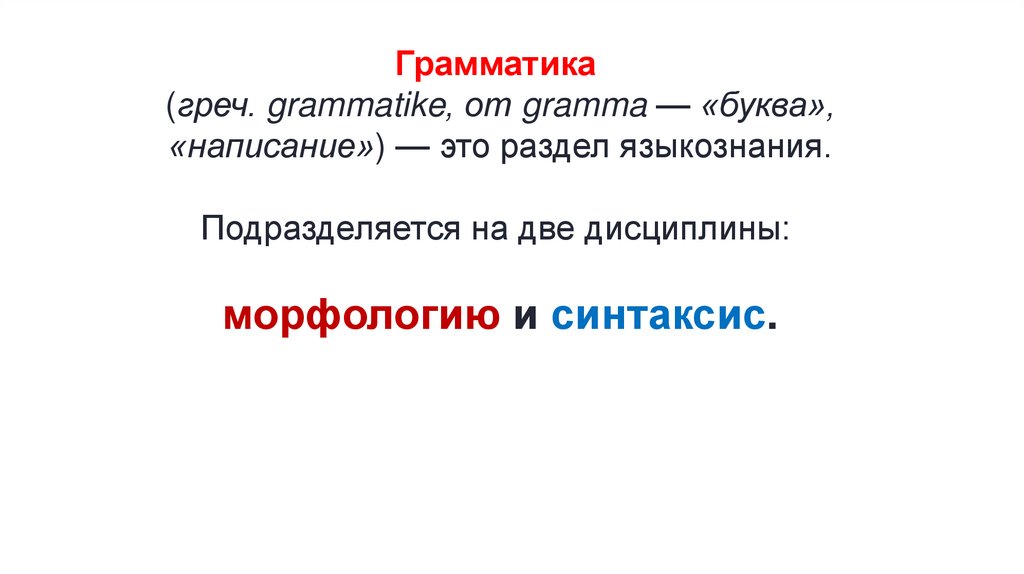 Грамматика
(греч. grammatike, от gramma — «буква», «написание») — это раздел языкознания.

Подразделяется на две дисциплины:

морфологию и синтаксис.